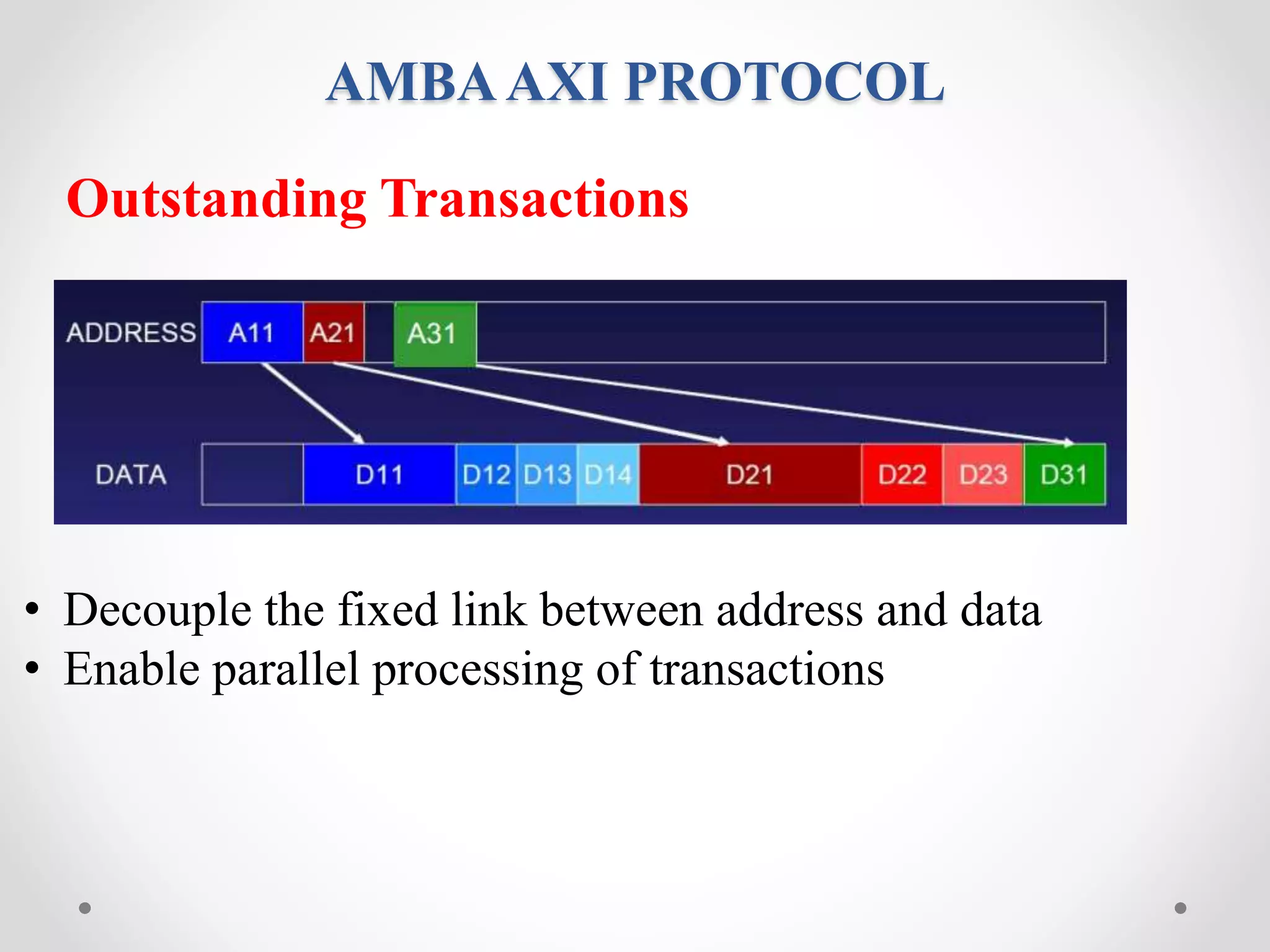 AMBA AXI PROTOCOL

Outstanding Transactions

ADDRESS A11 A21 A31

DATA D11 D12 D13 D14 D21 D22 D23 D31

• Decouple the fixed link between address and data
• Enable parallel processing of transactions